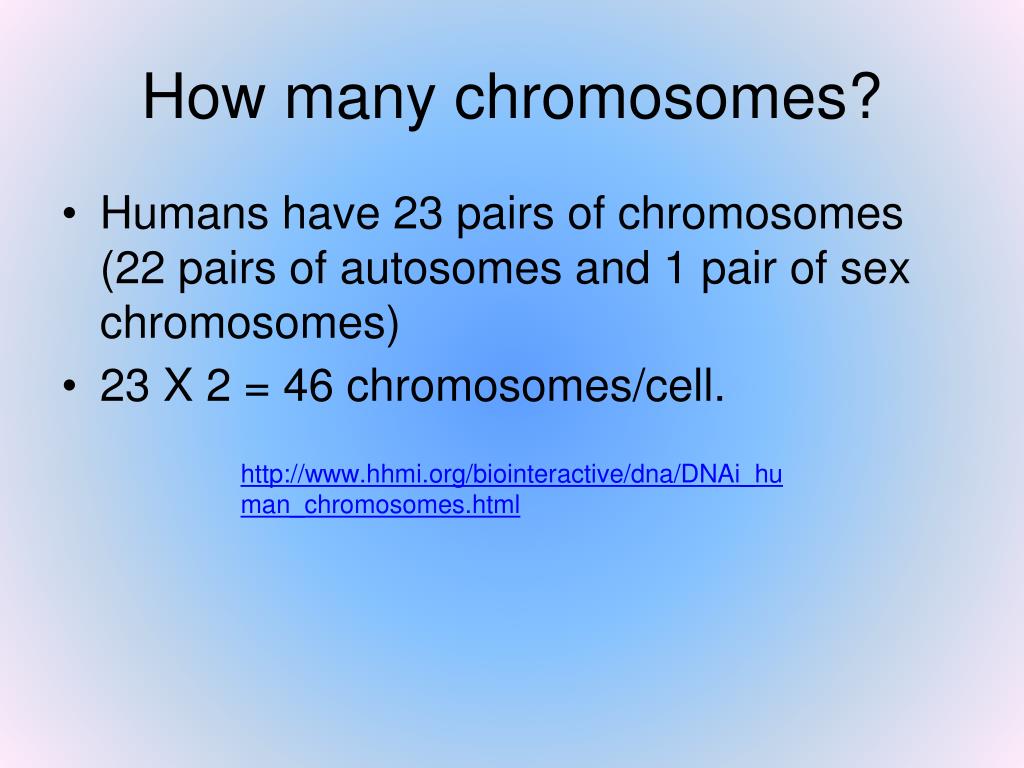 How many chromosomes?

• Humans have 23 pairs of chromosomes (22 pairs of autosomes and 1 pair of sex chromosomes)
• 23 X 2 = 46 chromosomes/cell.

http://www.hhmi.org/biointeractive/dna/DNAi_human_chromosomes.html